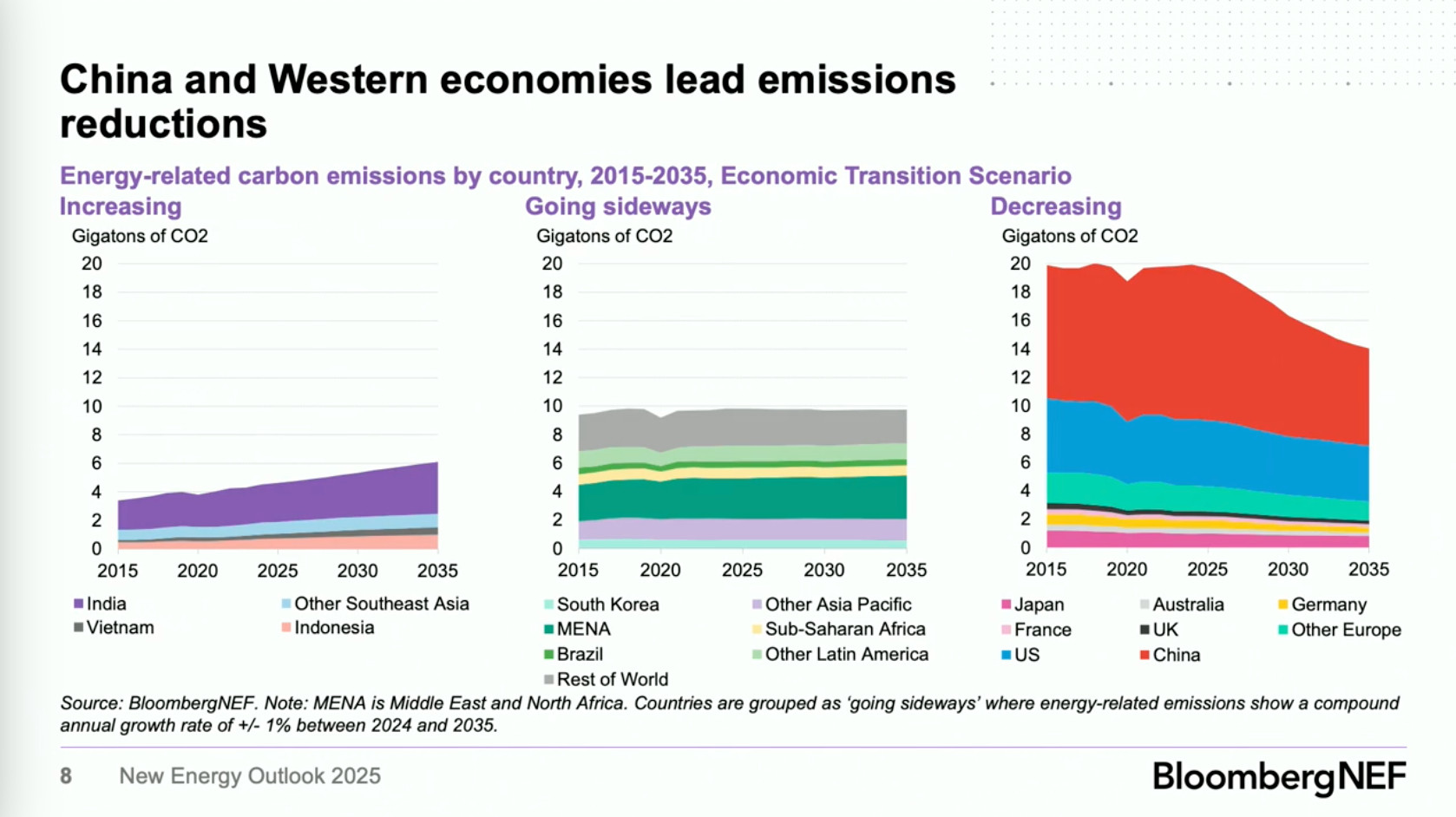 China and Western economies lead emissions reductions

Energy-related carbon emissions by country, 2015-2035, Economic Transition Scenario

Increasing

Gigatons of CO2

20
18
16
14
12
10
8
6
4
2
0

2015 2020 2025 2030 2035

India
Other Southeast Asia
Vietnam
Indonesia

Going sideways

Gigatons of CO2

20
18
16
14
12
10
8
6
4
2
0

2015 2020 2025 2030 2035

South Korea
Other Asia Pacific
MENA
Sub-Saharan Africa
Brazil
Other Latin America
Rest of World

Decreasing

Gigatons of CO2

20
18
16
14
12
10
8
6
4
2
0

2015 2020 2025 2030 2035

Japan
Australia
Germany
France
UK
Other Europe
US
China

Source: BloombergNEF. Note: MENA is Middle East and North Africa. Countries are grouped as 'going sideways' where energy-related emissions show a compound annual growth rate of +/- 1% between 2024 and 2035.

8 New Energy Outlook 2025

BloombergNEF